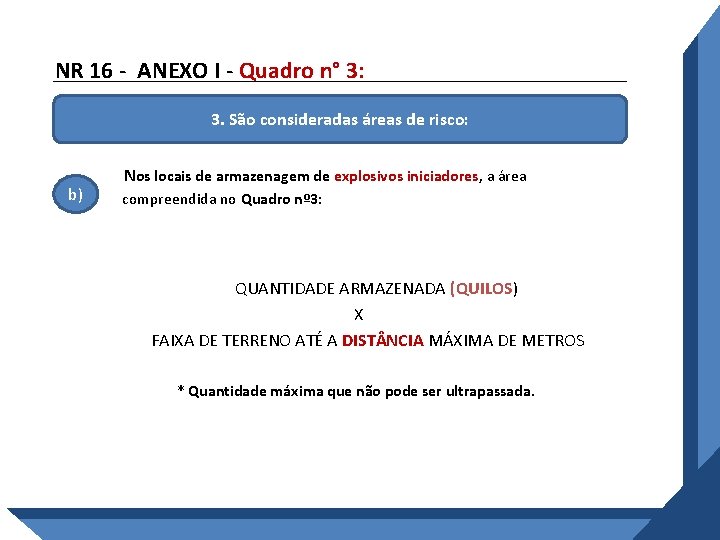 NR 16 - ANEXO I - Quadro n° 3:

3. São consideradas áreas de risco:

b)

Nos locais de armazenagem de explosivos iniciadores, a área compreendida no Quadro nº3:

QUANTIDADE ARMAZENADA (QUILOS)
X
FAIXA DE TERRENO ATÉ A DISTÂNCIA MÁXIMA DE METROS

* Quantidade máxima que não pode ser ultrapassada.